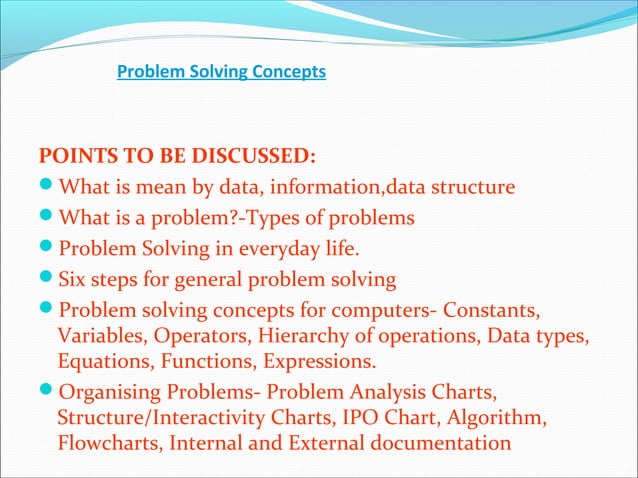 Problem Solving Concepts

POINTS TO BE DISCUSSED:

- What is mean by data, information,data structure
- What is a problem?-Types of problems
- Problem Solving in everyday life.
- Six steps for general problem solving
- Problem solving concepts for computers- Constants, Variables, Operators, Hierarchy of operations, Data types, Equations, Functions, Expressions.
- Organising Problems- Problem Analysis Charts, Structure/Interactivity Charts, IPO Chart, Algorithm, Flowcharts, Internal and External documentation